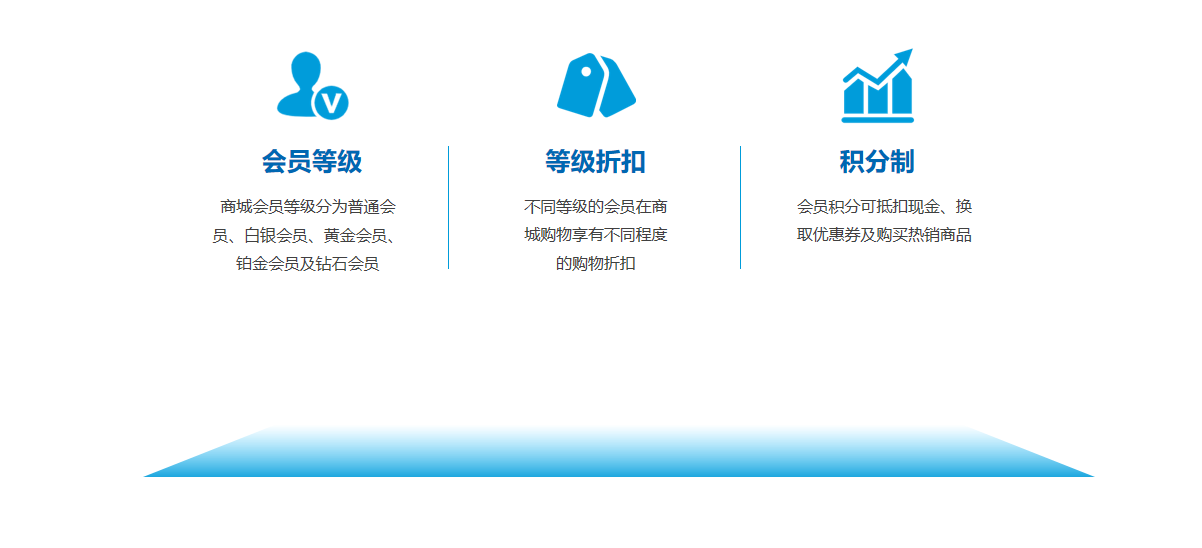 会员等级

商城会员等级分为普通会员、白银会员、黄金会员、铂金会员及钻石会员

等级折扣

不同等级的会员在商城购物享有不同程度的购物折扣

积分制

会员积分可抵扣现金、换取优惠券及购买热销商品